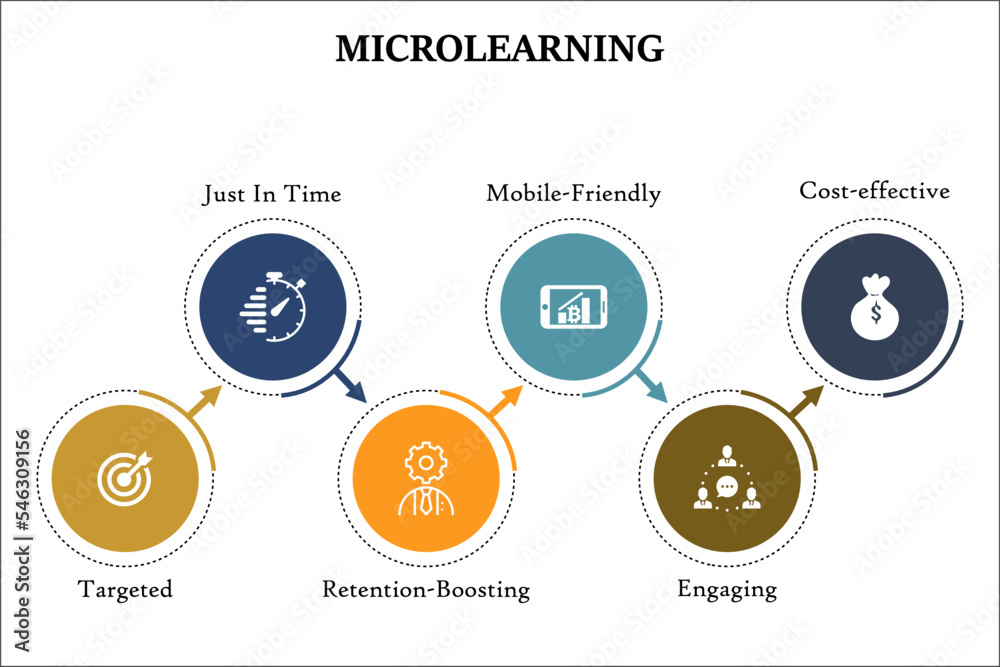 MICROLEARNING

Just In Time

Mobile-Friendly

Cost-effective

Targeted

Retention-Boosting

Engaging

Adobe Stock | #546309156